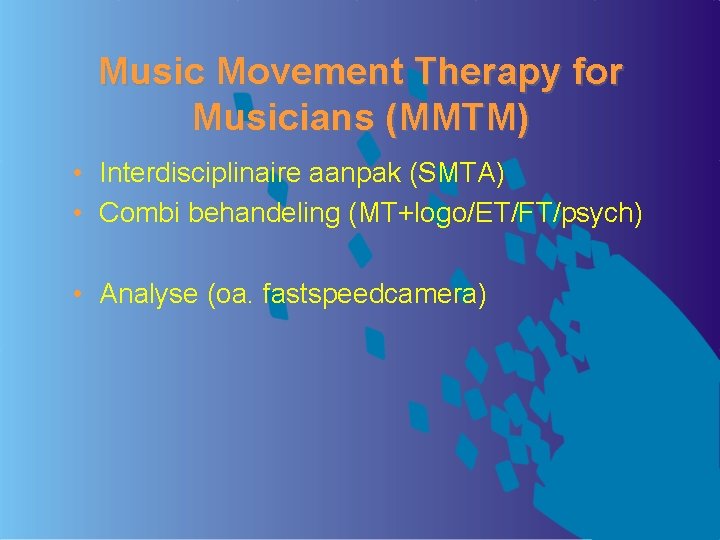 Music Movement Therapy for Musicians (MMTM)

• Interdisciplinaire aanpak (SMTA)
• Combi behandeling (MT+logo/ET/FT/psych)

• Analyse (oa. fastspeedcamera)